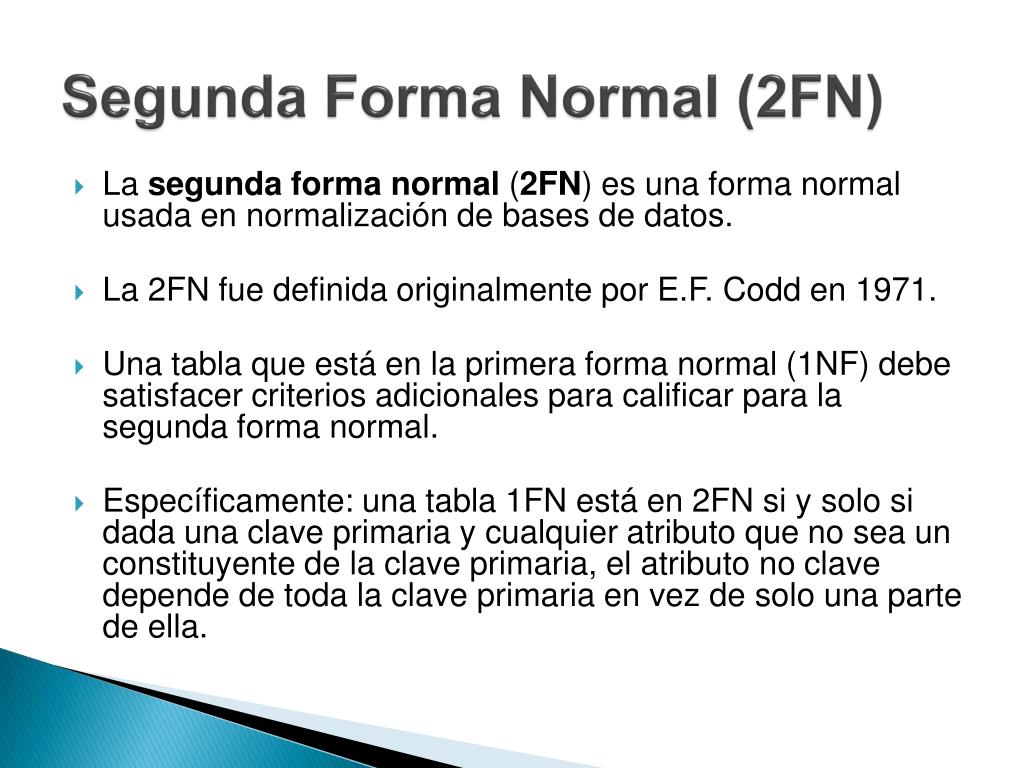 Segunda Forma Normal (2FN)

La segunda forma normal (2FN) es una forma normal usada en normalización de bases de datos.

La 2FN fue definida originalmente por E.F. Codd en 1971.

Una tabla que está en la primera forma normal (1NF) debe satisfacer criterios adicionales para calificar para la segunda forma normal.

Específicamente: una tabla 1FN está en 2FN si y solo si dada una clave primaria y cualquier atributo que no sea un constituyente de la clave primaria, el atributo no clave depende de toda la clave primaria en vez de solo una parte de ella.